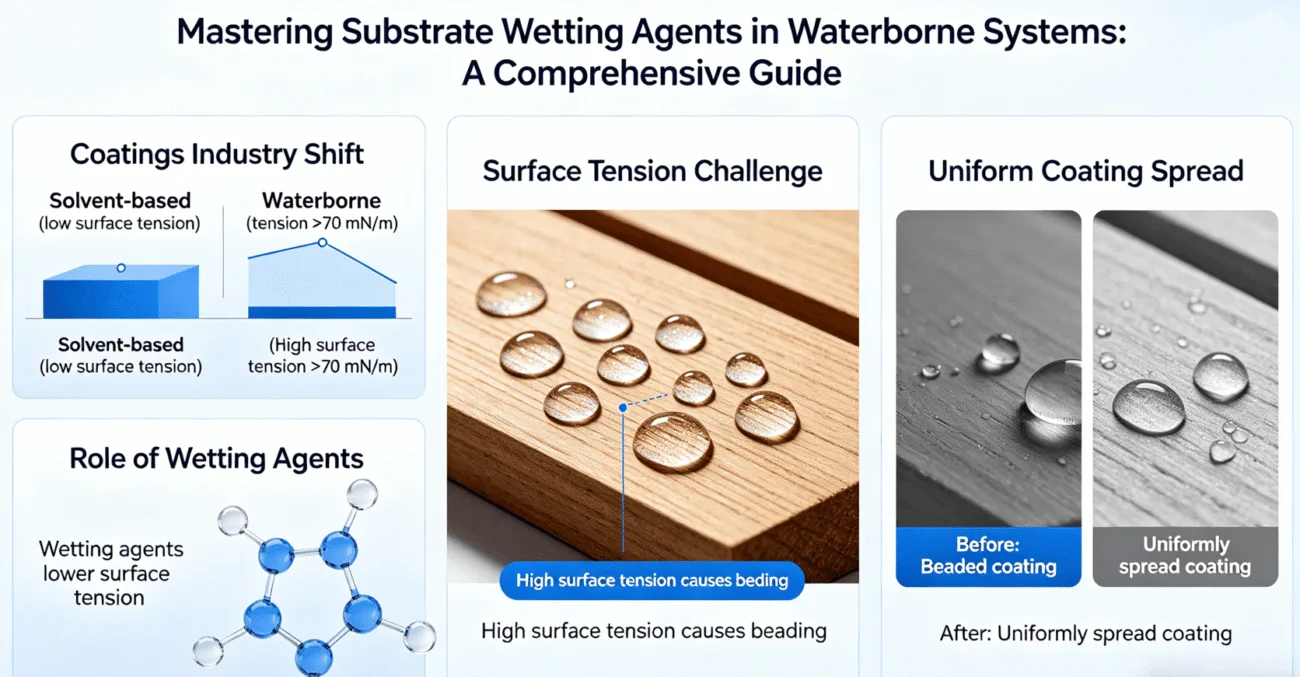 Mastering Substrate Wetting Agents in Waterborne Systems: A Comprehensive Guide

Coatings Industry Shift

Solvent-based
(low surface tension)

Waterborne
(tension >70 mN/m)

Solvent-based
(low surface tension)

(High surface tension >70 mN/m)

Role of Wetting Agents

Wetting agents lower surface tension

Surface Tension Challenge

High surface tension causes beding

High surface tension causes beading

Uniform Coating Spread

Before:
Beaded coating

Uniformly spread coating

After: Uniformly spread coating